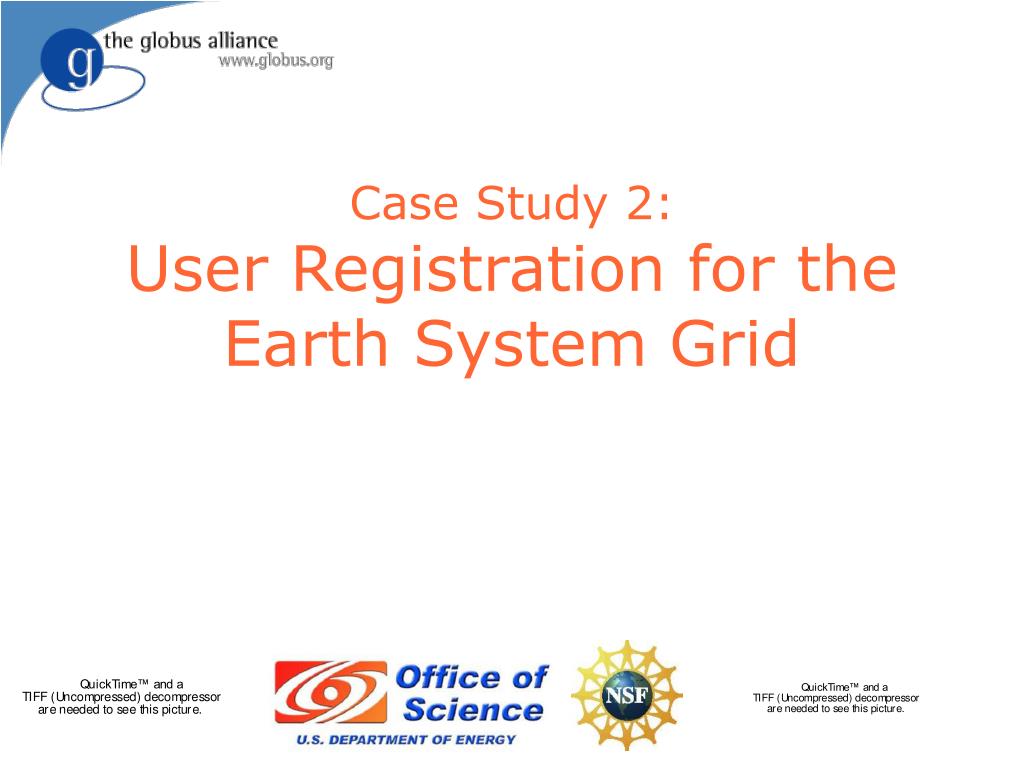 g the globus alliance
www.globus.org

Case Study 2:
User Registration for the Earth System Grid

QuickTime™ and a
TIFF (Uncompressed) decompressor
are needed to see this picture.

Office of Science
U.S. DEPARTMENT OF ENERGY

NSF

QuickTime™ and a
TIFF (Uncompressed) decompressor
are needed to see this picture.